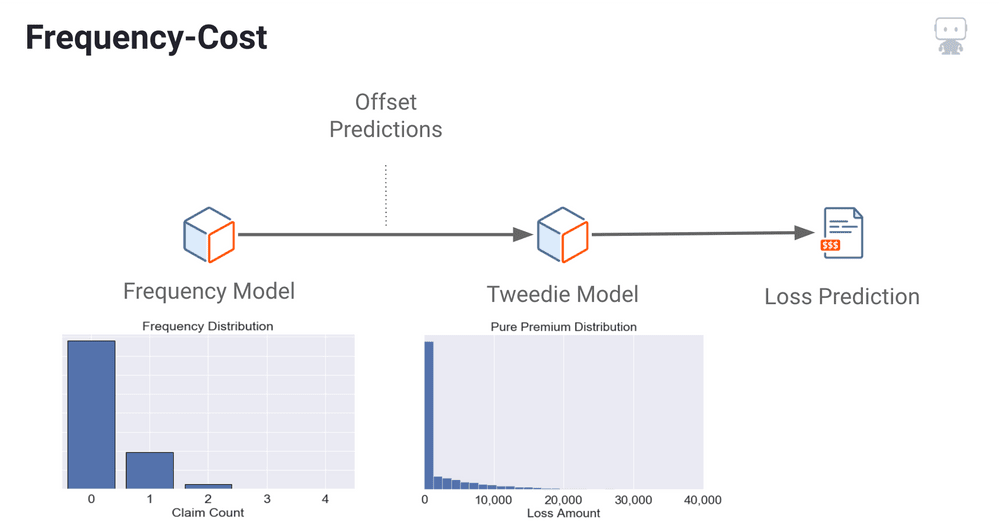 Frequency-Cost

Offset Predictions

Frequency Model

Tweedie Model

$$$

Loss Prediction

Frequency Distribution

0
1
2
3
4
Claim Count

Pure Premium Distribution

0
10,000
20,000
30,000
40,000
Loss Amount